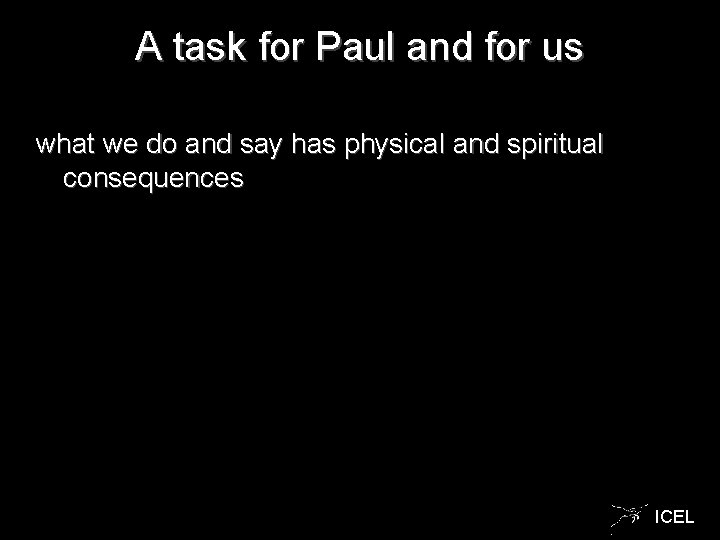 A task for Paul and for us

what we do and say has physical and spiritual consequences

ICEL